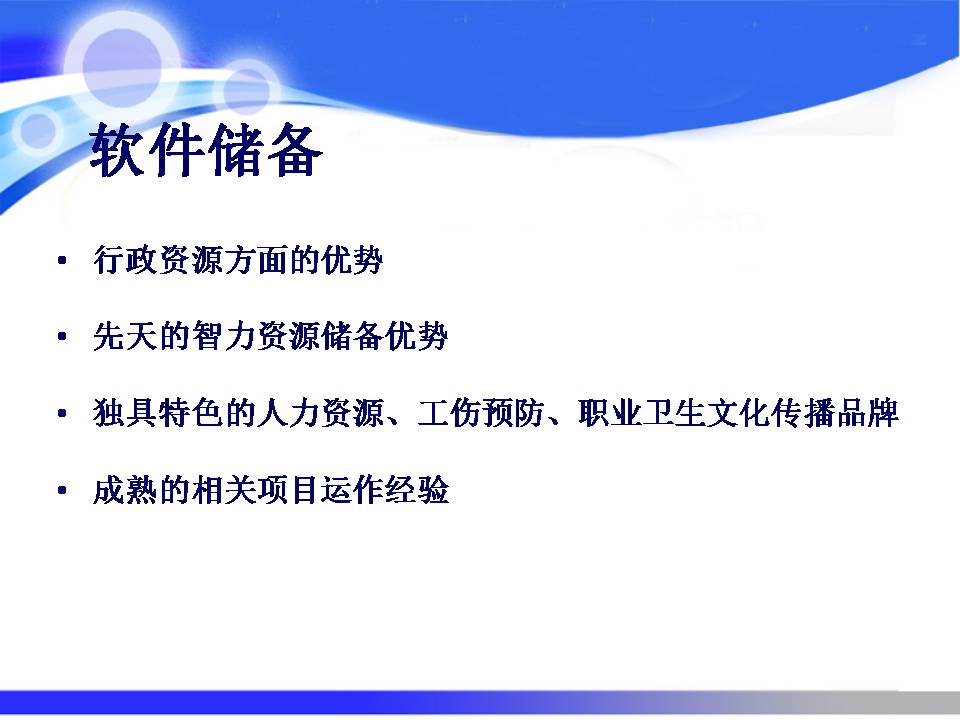 软件储备

• 行政资源方面的优势

• 先天的智力资源储备优势

• 独具特色的人力资源、工伤预防、职业卫生文化传播品牌

• 成熟的相关项目运作经验